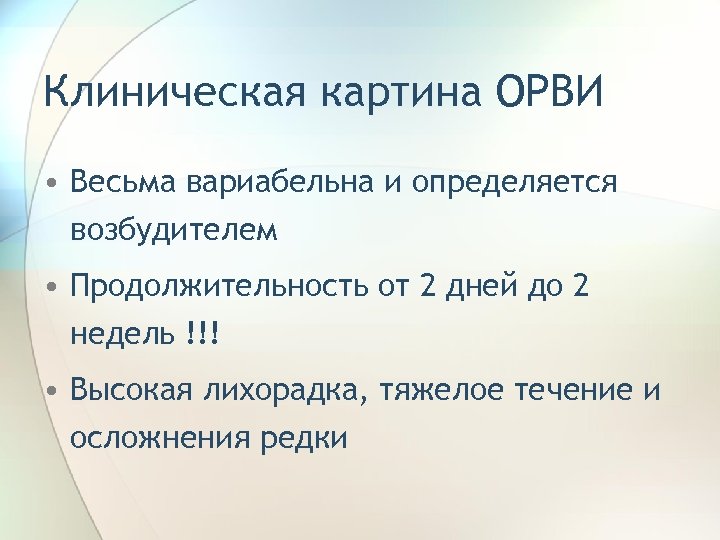 Клиническая картина ОРВИ

• Весьма вариабельна и определяется возбудителем

• Продолжительность от 2 дней до 2 недель !!!

• Высокая лихорадка, тяжелое течение и осложнения редки